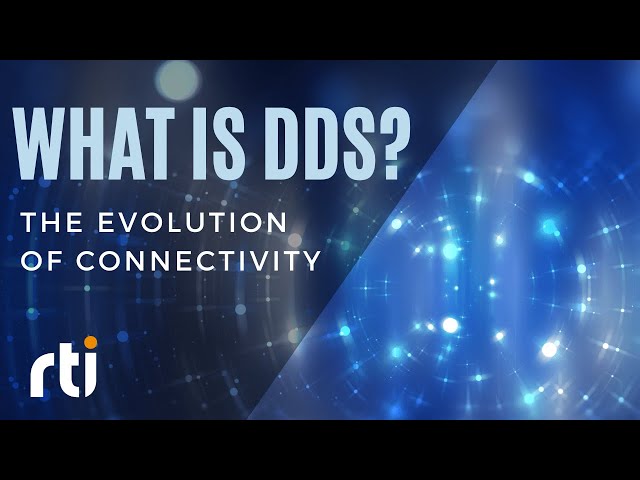 WHAT IS DDS?

THE EVOLUTION OF CONNECTIVITY

rti